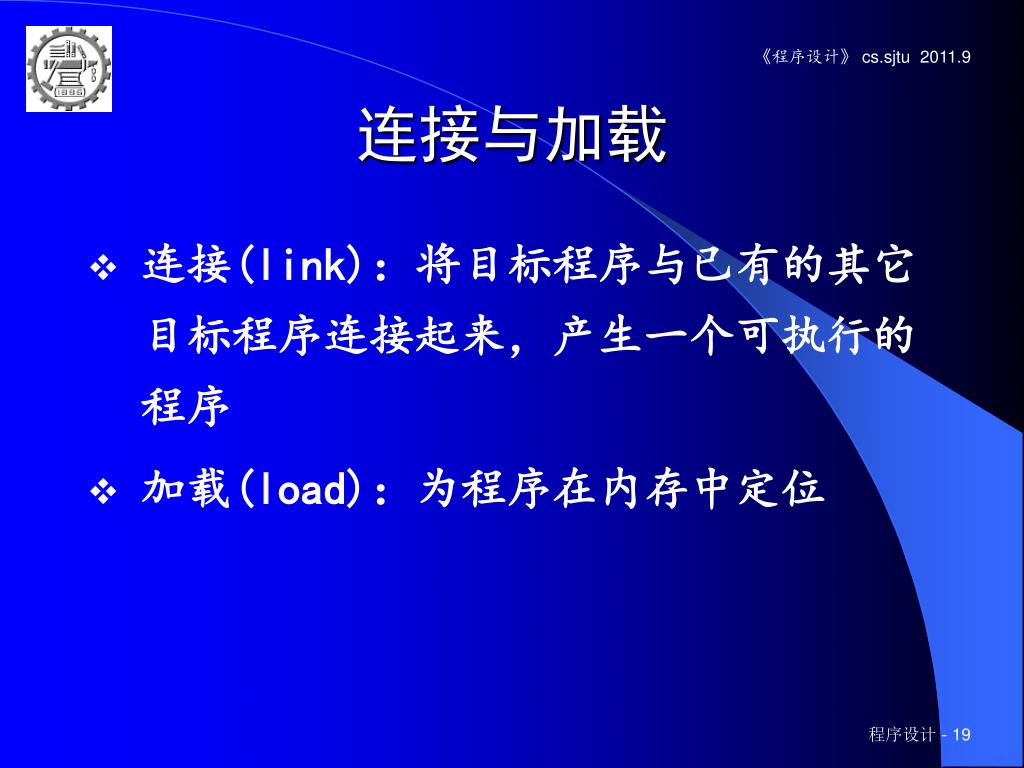 《程序设计》 cs.sjtu 2011.9

连接与加载

❖ 连接(link)：将目标程序与已有的其它目标程序连接起来，产生一个可执行的程序

❖ 加载(load)：为程序在内存中定位

程序设计 - 19